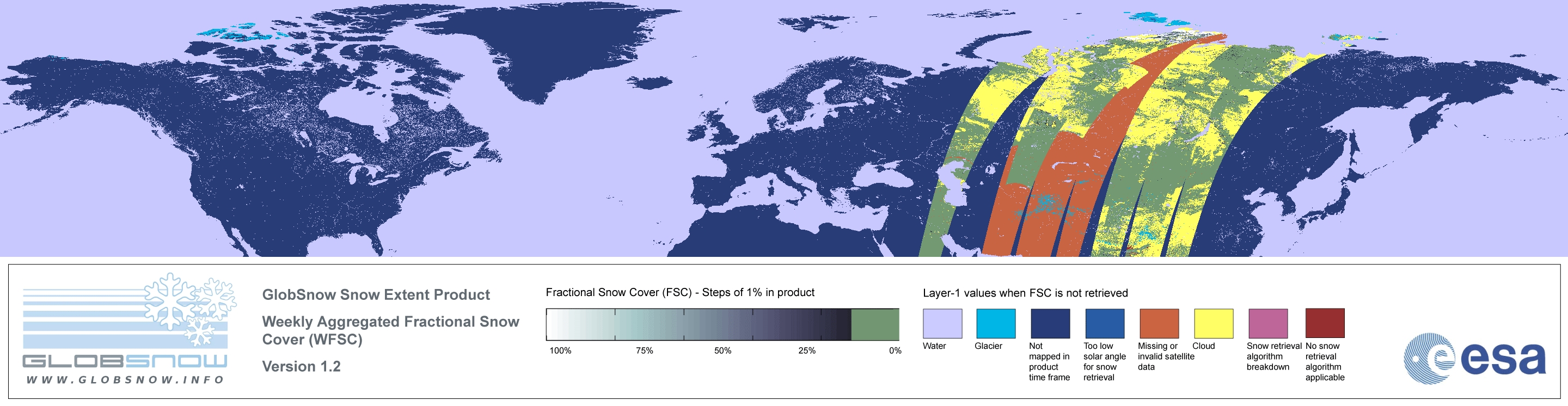 GLOBSNOW
WWW.GLOBSNOW.INFO

GlobSnow Snow Extent Product

Weekly Aggregated Fractional Snow Cover (WFSC)

Version 1.2

Fractional Snow Cover (FSC) - Steps of 1% in product

100% 75% 50% 25% 0%

Layer-1 values when FSC is not retrieved

Water

Glacier

Not mapped in product time frame

Too low solar angle for snow retrieval

Missing or invalid satellite data

Cloud

Snow retrieval algorithm breakdown

No snow retrieval algorithm applicable

esa